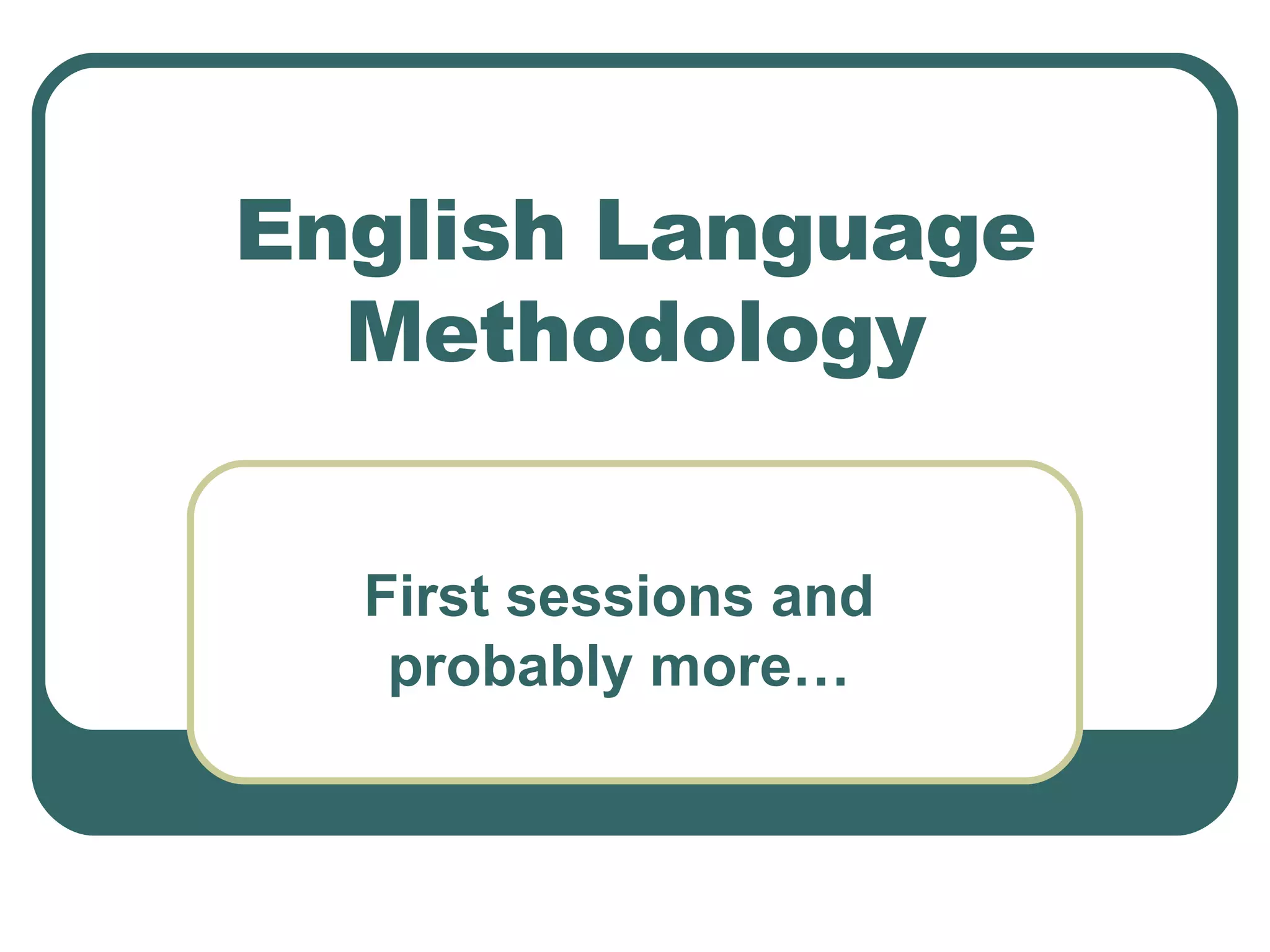 English Language Methodology

First sessions and probably more…